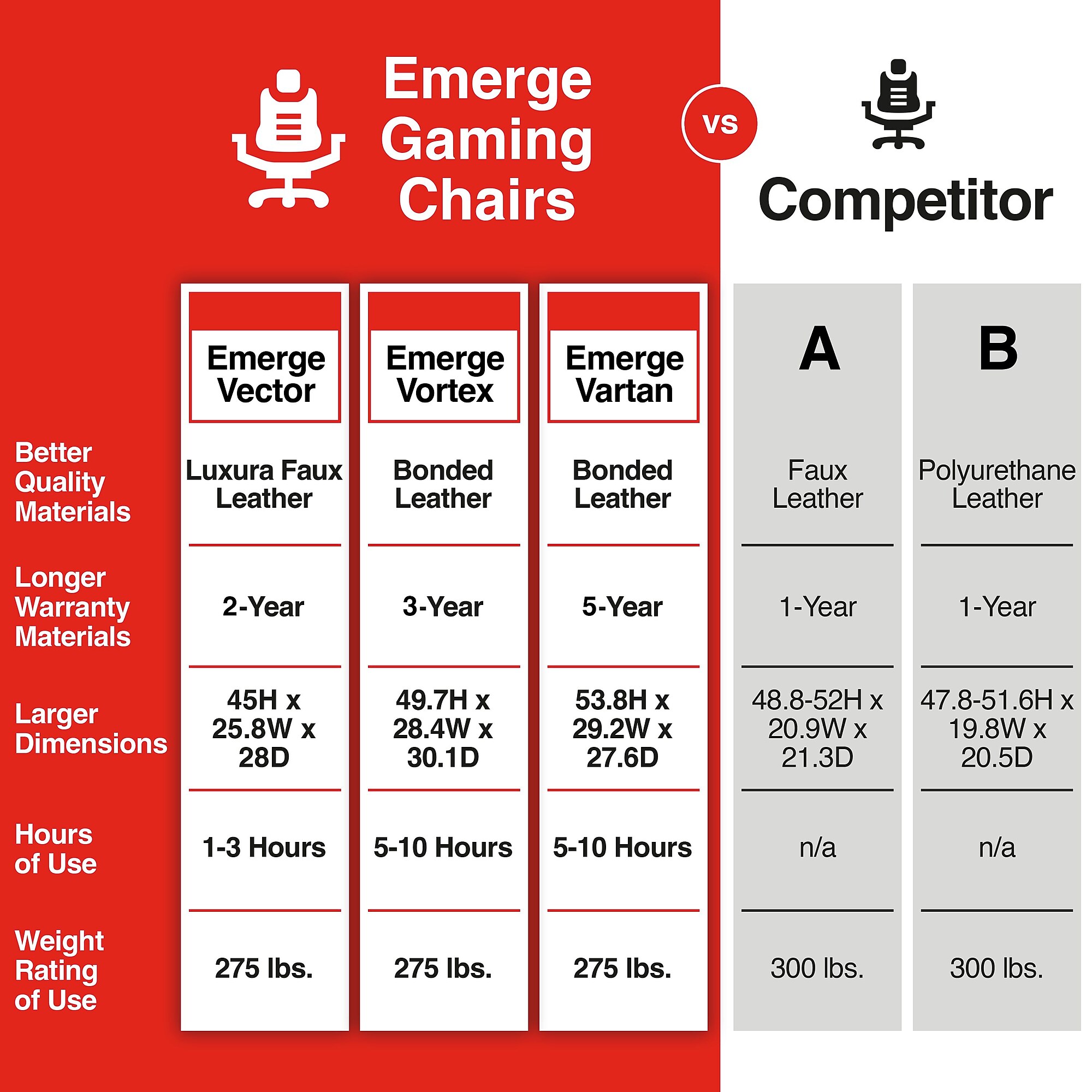 Emerge Gaming Chairs

vs

Competitor

| | Emerge Vector | Emerge Vortex | Emerge Vartan | A | B |
|---|---|---|---|---|---|
| Better Quality Materials | Luxura Faux Leather | Bonded Leather | Bonded Leather | Faux Leather | Polyurethane Leather |
| Longer Warranty Materials | 2-Year | 3-Year | 5-Year | 1-Year | 1-Year |
| Larger Dimensions | 45H x 25.8W x 28D | 49.7H x 28.4W x 30.1D | 53.8H x 29.2W x 27.6D | 48.8-52H x 20.9W x 21.3D | 47.8-51.6H x 19.8W x 20.5D |
| Hours of Use | 1-3 Hours | 5-10 Hours | 5-10 Hours | n/a | n/a |
| Weight Rating of Use | 275 lbs. | 275 lbs. | 275 lbs. | 300 lbs. | 300 lbs. |